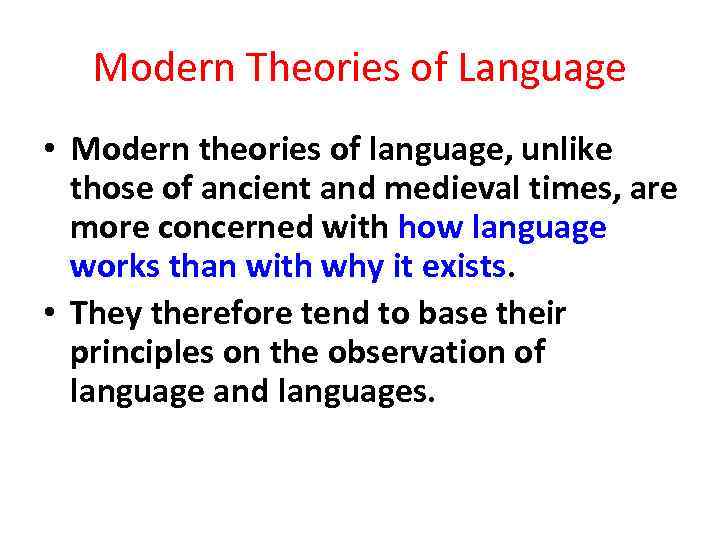 Modern Theories of Language

• Modern theories of language, unlike those of ancient and medieval times, are more concerned with how language works than with why it exists.

• They therefore tend to base their principles on the observation of language and languages.